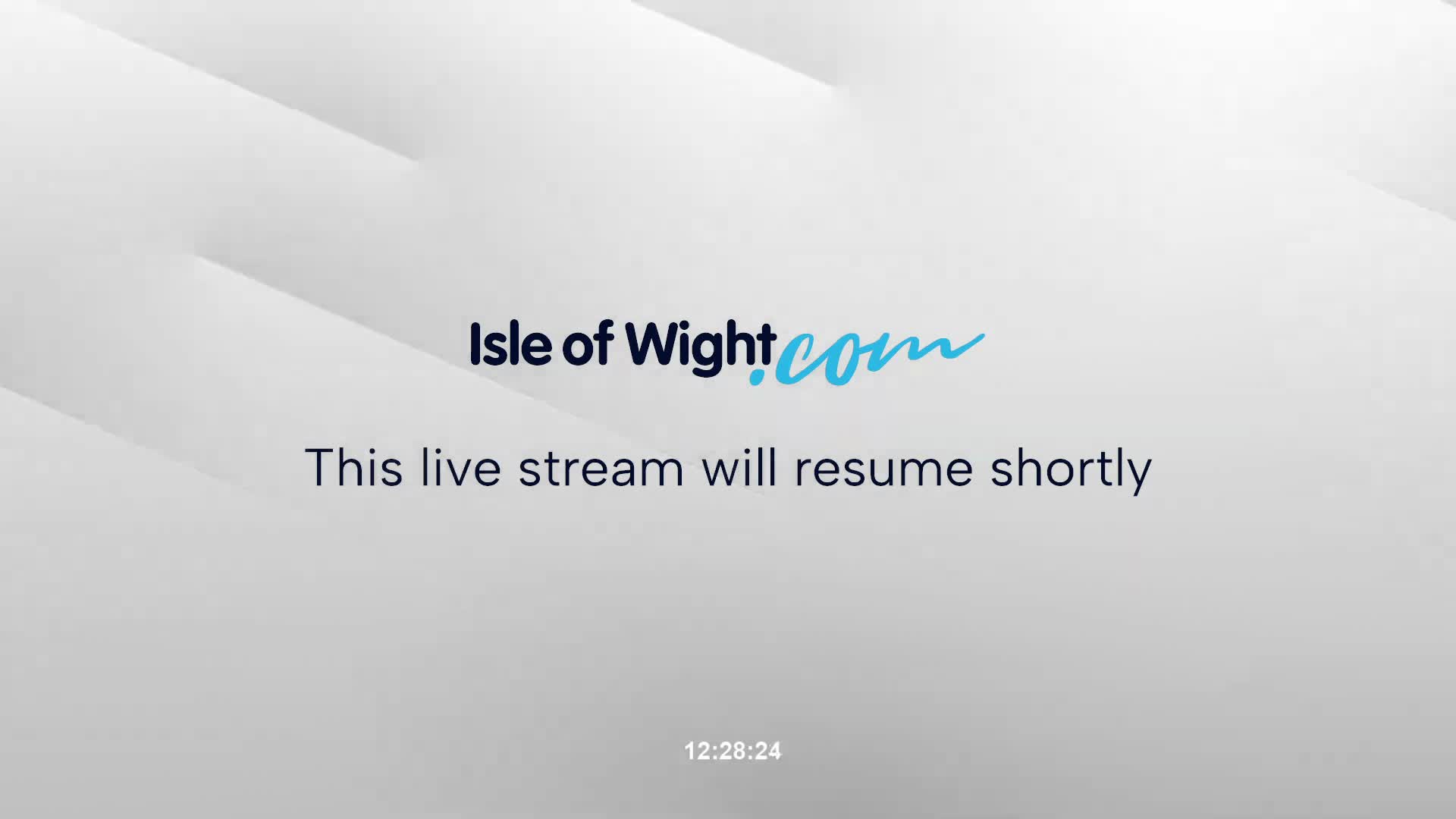 Isle of Wight.com

This live stream will resume shortly

12:28:24